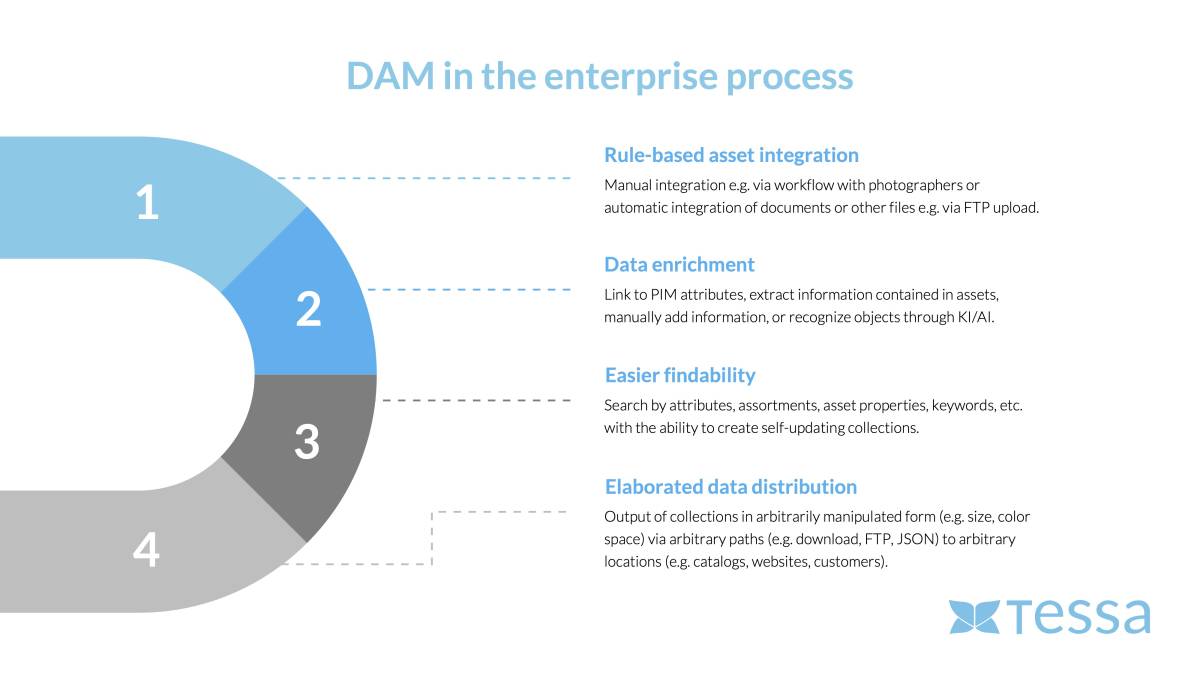 DAM in the enterprise process

1

2

3

4

Rule-based asset integration
Manual integration e.g. via workflow with photographers or automatic integration of documents or other files e.g. via FTP upload.

Data enrichment
Link to PIM attributes, extract information contained in assets, manually add information, or recognize objects through KI/AI.

Easier findability
Search by attributes, assortments, asset properties, keywords, etc. with the ability to create self-updating collections.

Elaborated data distribution
Output of collections in arbitrarily manipulated form (e.g. size, color space) via arbitrary paths (e.g. download, FTP, JSON) to arbitrary locations (e.g. catalogs, websites, customers).

tessa